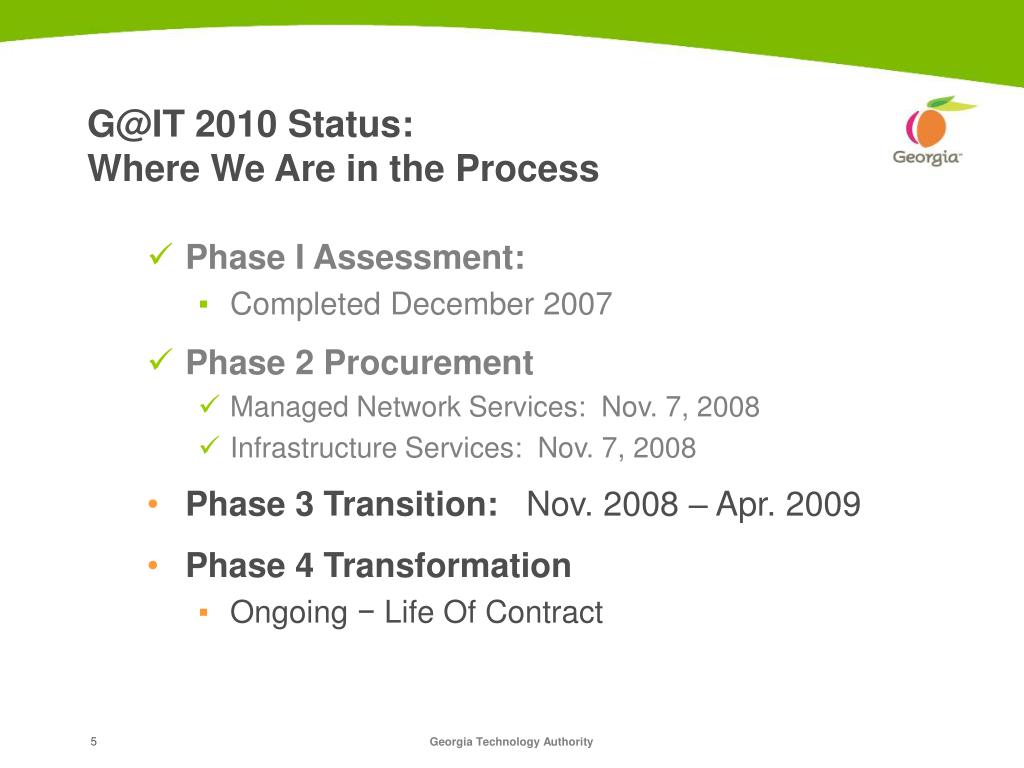 G@IT 2010 Status:
Where We Are in the Process

Georgia

✓ Phase I Assessment:
▪ Completed December 2007

✓ Phase 2 Procurement
✓ Managed Network Services: Nov. 7, 2008
✓ Infrastructure Services: Nov. 7, 2008

• Phase 3 Transition: Nov. 2008 – Apr. 2009

• Phase 4 Transformation
▪ Ongoing − Life Of Contract

5

Georgia Technology Authority